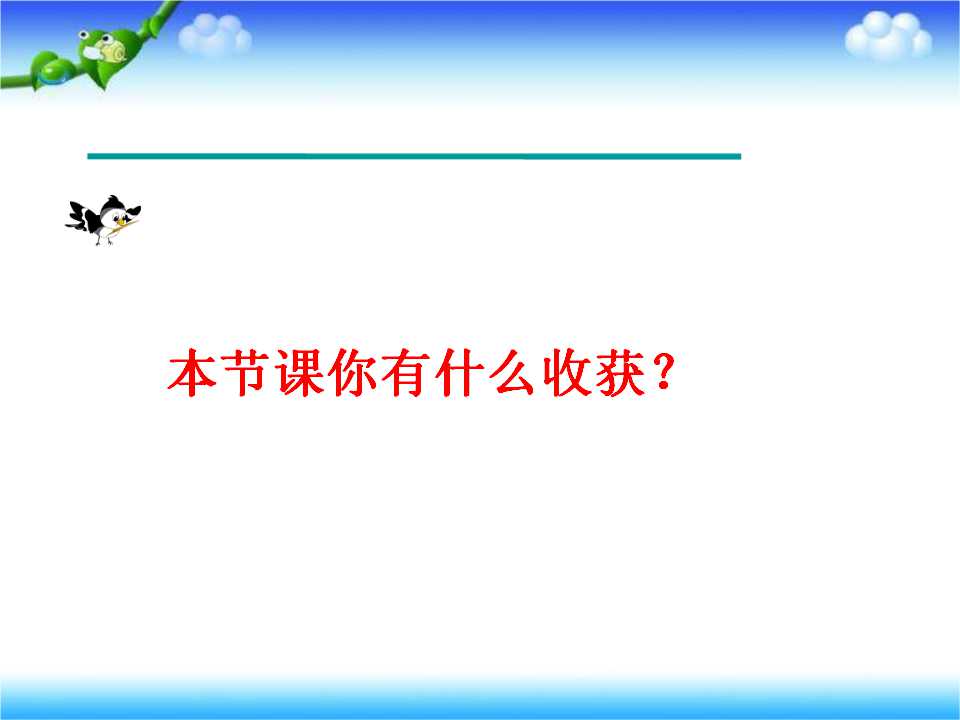 本节课你有什么收获？